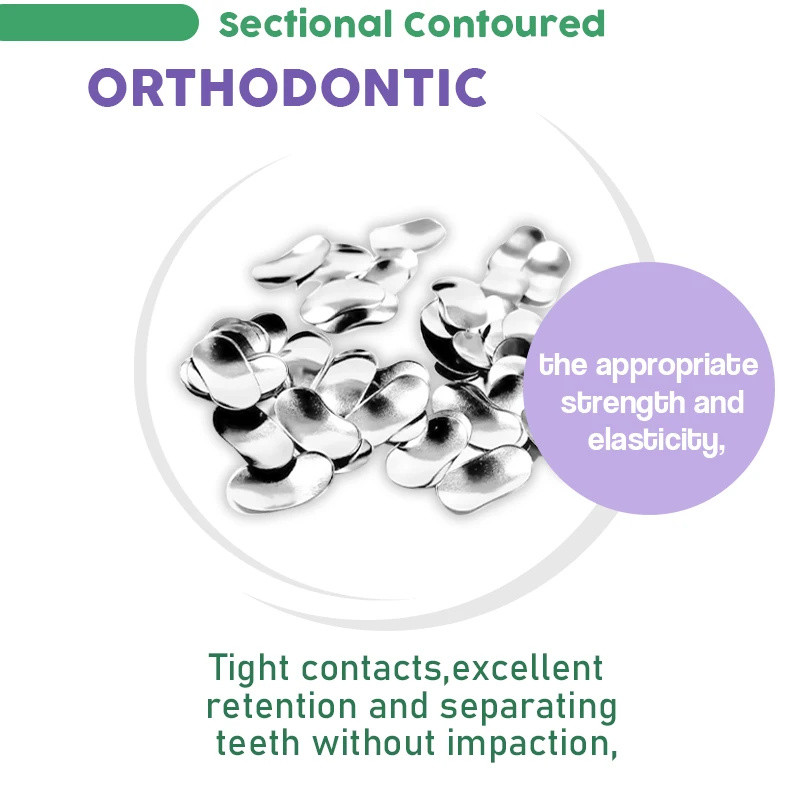 Sectional Contoured

ORTHODONTIC

the appropriate strength and elasticity,

Tight contacts,excellent retention and separating teeth without impaction,